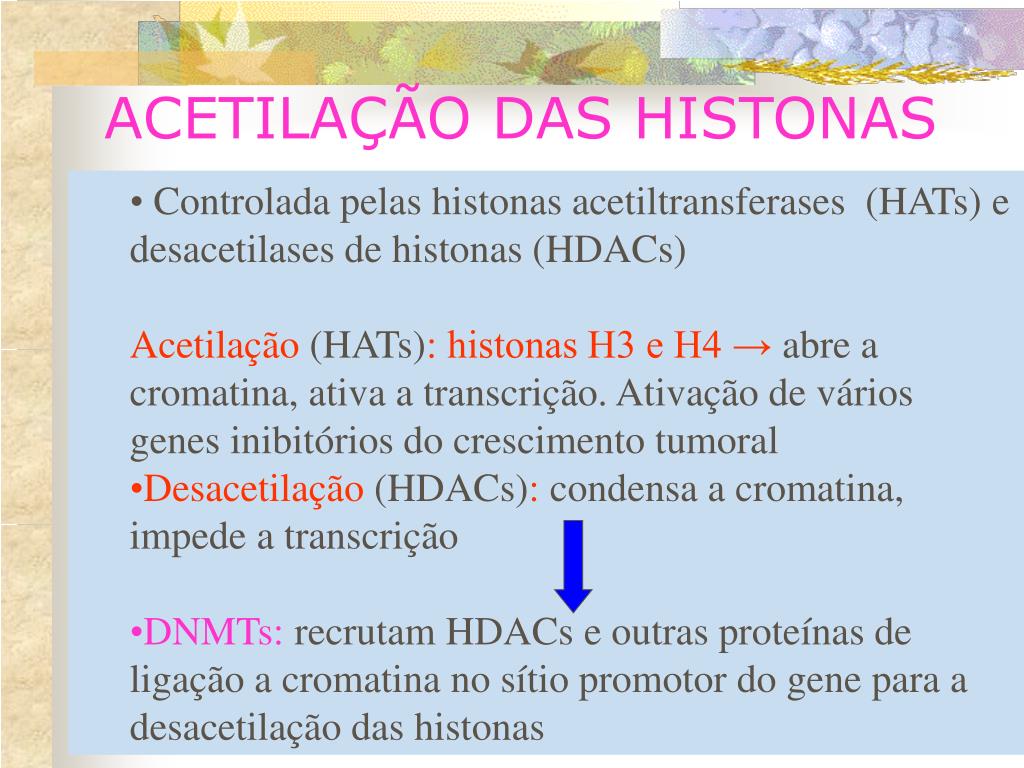 ACETILAÇÃO DAS HISTONAS

• Controlada pelas histonas acetiltransferases (HATs) e desacetilases de histonas (HDACs)

Acetilação (HATs): histonas H3 e H4 → abre a cromatina, ativa a transcrição. Ativação de vários genes inibitórios do crescimento tumoral
•Desacetilação (HDACs): condensa a cromatina, impede a transcrição

•DNMTs: recrutam HDACs e outras proteínas de ligação a cromatina no sítio promotor do gene para a desacetilação das histonas